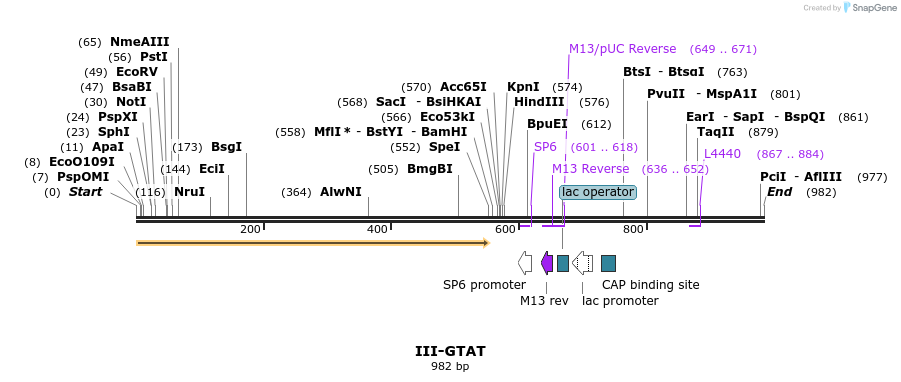 Created by SnapGene

(65) NmeAIII
(56) PstI
(49) EcoRV
(47) BsaBI
(30) NotI
(24) PspXI
(23) SphI
(11) ApaI
(8) EcoO109I
(7) PspOMI
(0) Start
(116) NruI
(144) EciI
(173) BsgI
(364) AlwNI
(505) BmgBI
(552) SpeI
(558) MflI * - BstYI - BamHI
(566) Eco53kI
(568) SacI - BsiHKAI
(570) Acc65I
KpnI (574)
HindIII (576)
BpuEI (612)
M13/pUC Reverse (649 .. 671)
SP6 (601 .. 618)
M13 Reverse (636 .. 652)
lac operator
BtsI - BtsαI (763)
PvuII - MspA1I (801)
EarI - SapI - BspQI (861)
TaqII (879)
L4440 (867 .. 884)
PciI - AflIII (977)
End (982)

200
400
600
800

SP6 promoter
M13 rev
lac promoter
CAP binding site

III-GTAT
982 bp